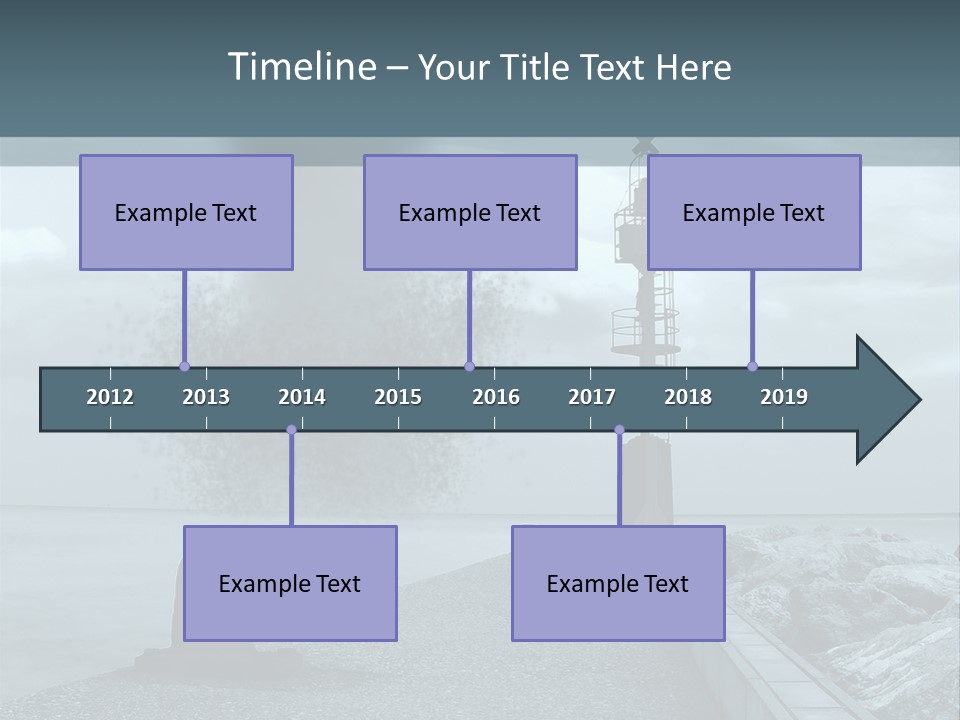 Timeline – Your Title Text Here

Example Text

Example Text

Example Text

2012 2013 2014 2015 2016 2017 2018 2019

Example Text

Example Text